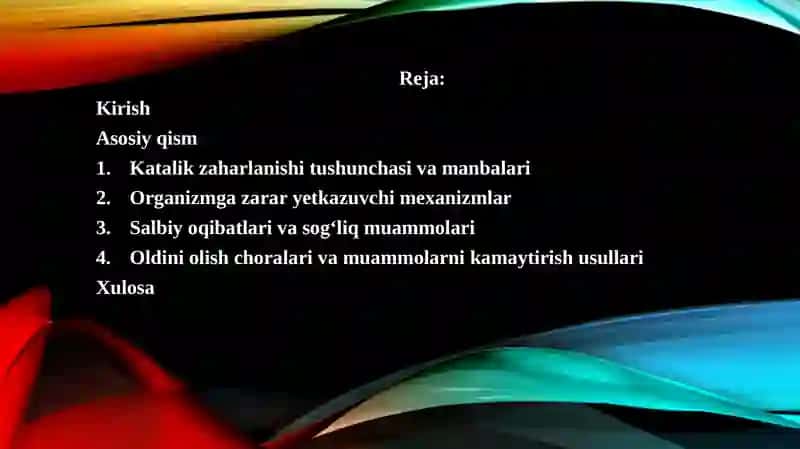 Reja:

Kirish

Asosiy qism

1. Katalik zaharlanishi tushunchasi va manbalari
2. Organizmga zarar yetkazuvchi mexanizmlar
3. Salbiy oqibatlari va sog‘liq muammolari
4. Oldini olish choralari va muammolarni kamaytirish usullari

Xulosa